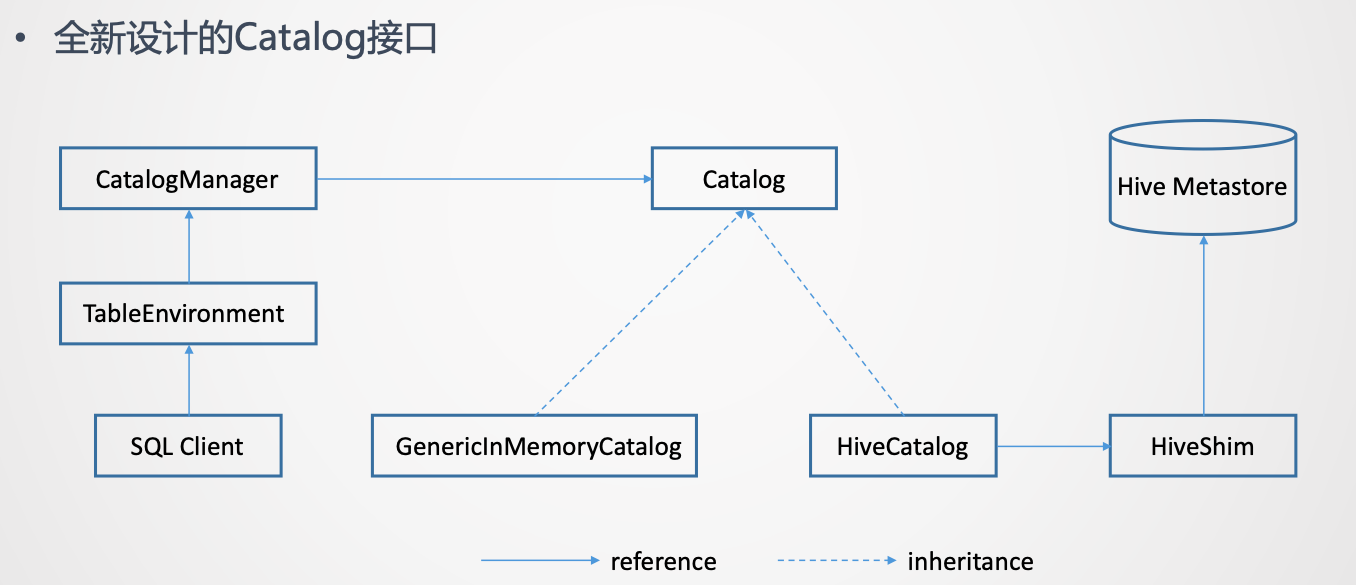 • 全新设计的Catalog接口

CatalogManager

Catalog

Hive Metastore

TableEnvironment

SQL Client

GenericInMemoryCatalog

HiveCatalog

HiveShim

reference

inheritance